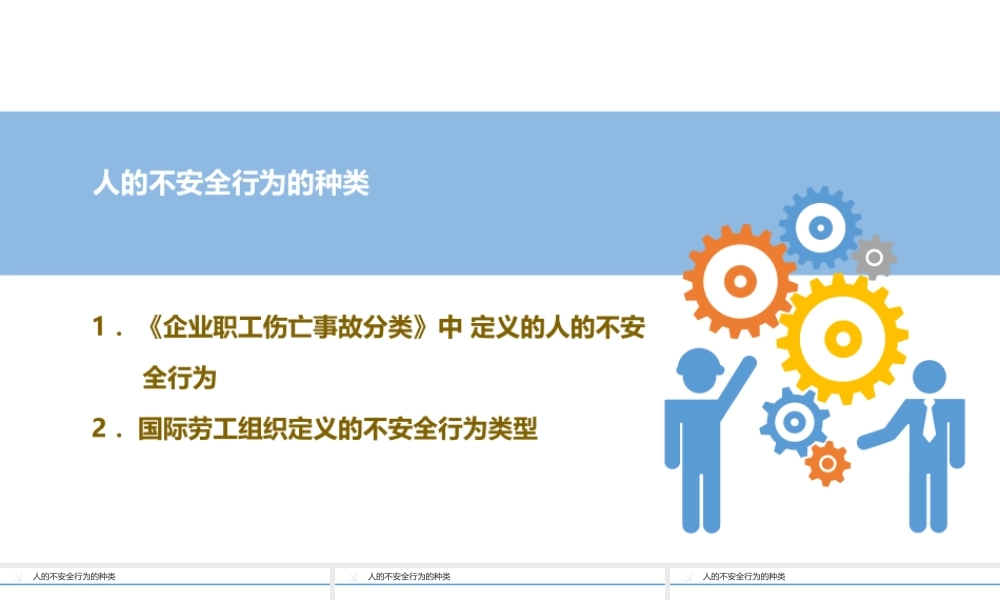 人的不安全行为的种类

1．《企业职工伤亡事故分类》中 定义的人的不安全行为

2．国际劳工组织定义的不安全行为类型

人的不安全行为的种类

人的不安全行为的种类

人的不安全行为的种类